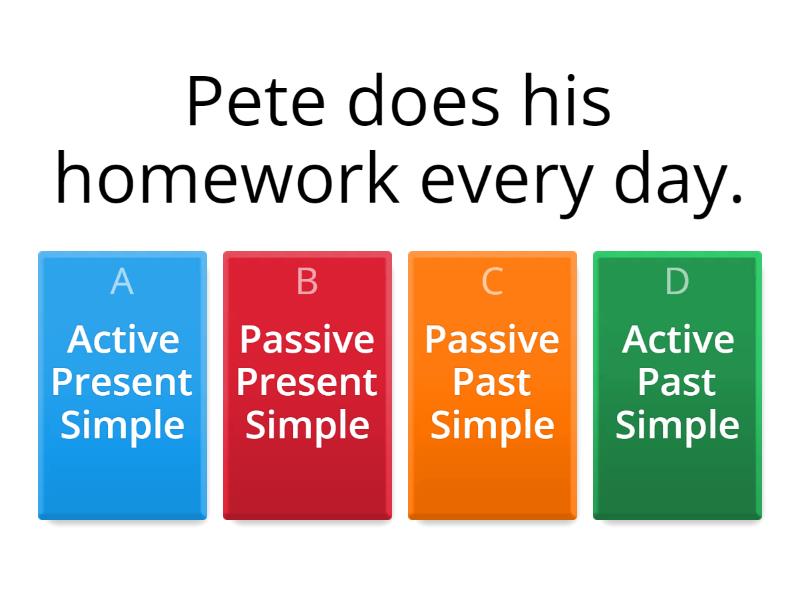 Pete does his homework every day.

A
Active Present Simple

B
Passive Present Simple

C
Passive Past Simple

D
Active Past Simple